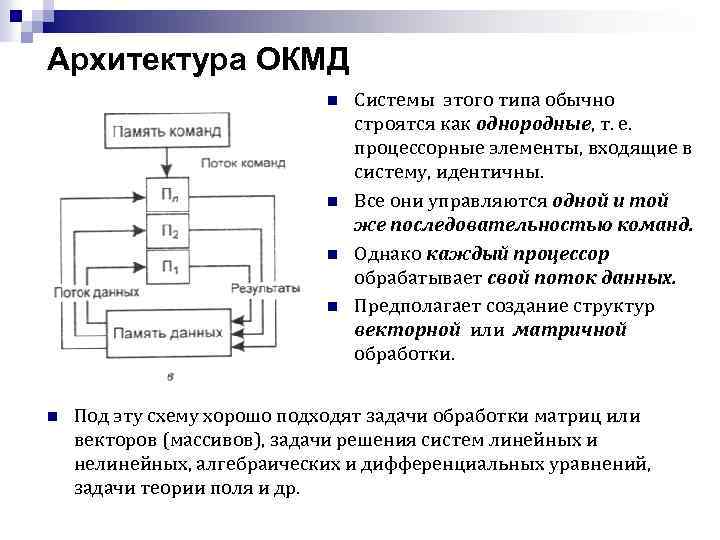 Архитектура ОКМД

Память команд

Поток команд

$П_n$

$П_2$

$П_1$

Поток данных

Результаты

Память данных

в

Системы этого типа обычно строятся как однородные, т. е. процессорные элементы, входящие в систему, идентичны.

Все они управляются одной и той же последовательностью команд.

Однако каждый процессор обрабатывает свой поток данных.

Предполагает создание структур векторной или матричной обработки.

Под эту схему хорошо подходят задачи обработки матриц или векторов (массивов), задачи решения систем линейных и нелинейных, алгебраических и дифференциальных уравнений, задачи теории поля и др.